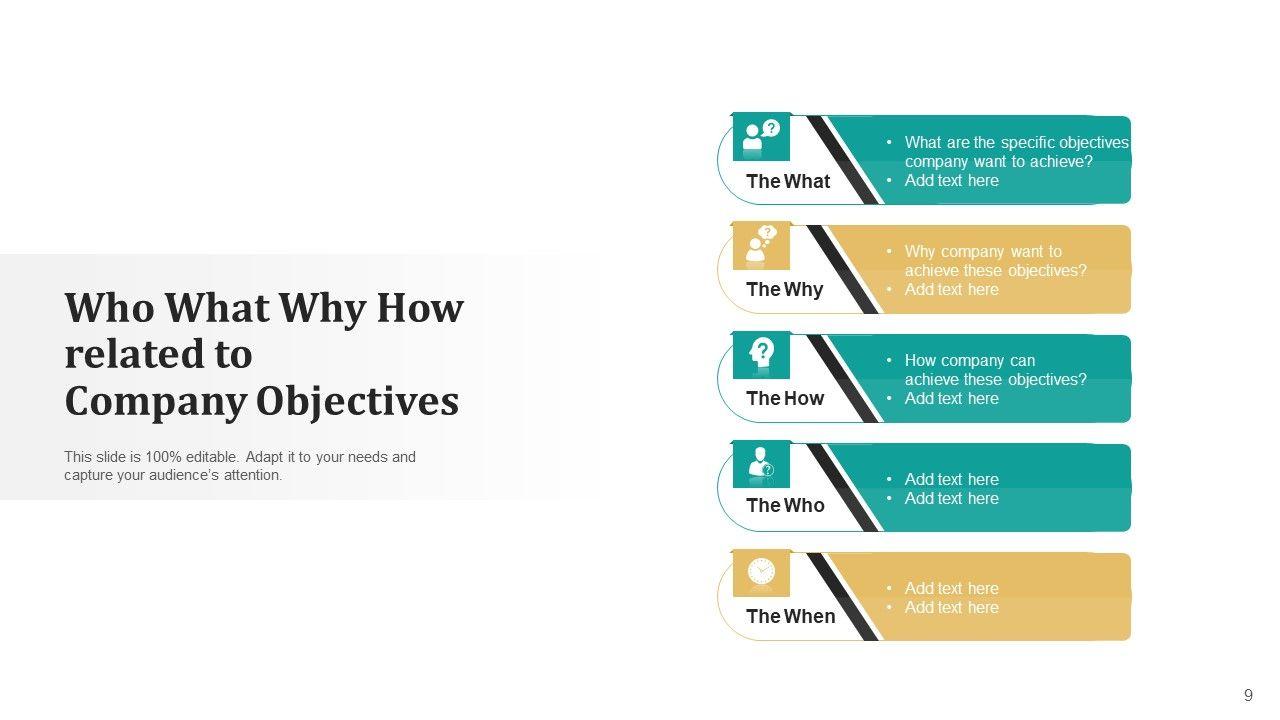 Who What Why How related to Company Objectives

This slide is 100% editable. Adapt it to your needs and capture your audience's attention.

The What
• What are the specific objectives company want to achieve?
• Add text here

The Why
• Why company want to achieve these objectives?
• Add text here

The How
• How company can achieve these objectives?
• Add text here

The Who
• Add text here
• Add text here

The When
• Add text here
• Add text here

9